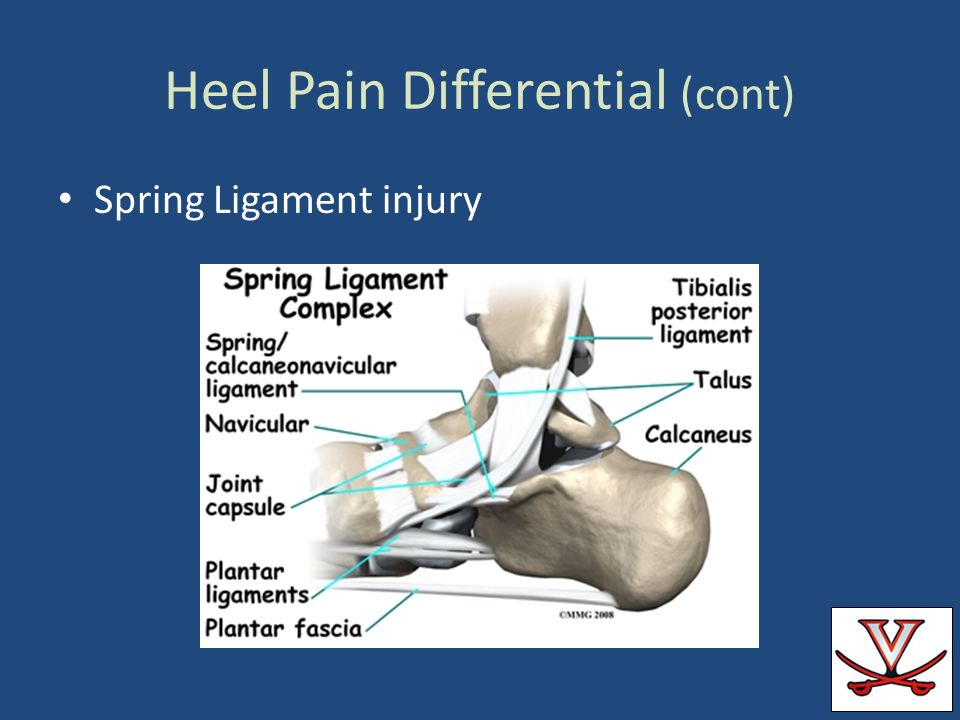 Heel Pain Differential (cont)

• Spring Ligament injury

Spring Ligament Complex

Spring/ calcaneonavicular ligament

Navicular

Joint capsule

Plantar ligaments

Plantar fascia

Tibialis posterior ligament

Talus

Calcaneus

©MMG 2008

V